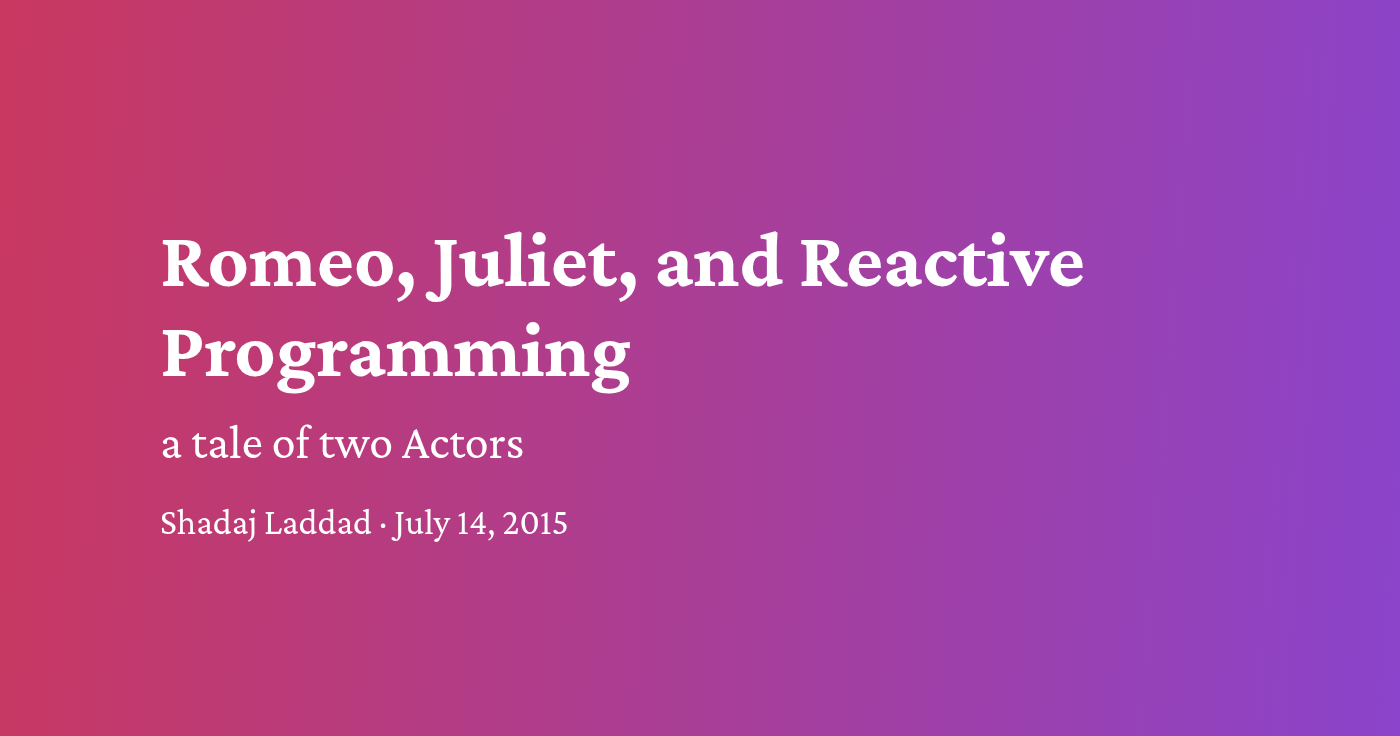 Romeo, Juliet, and Reactive Programming

a tale of two Actors

Shadaj Laddad · July 14, 2015